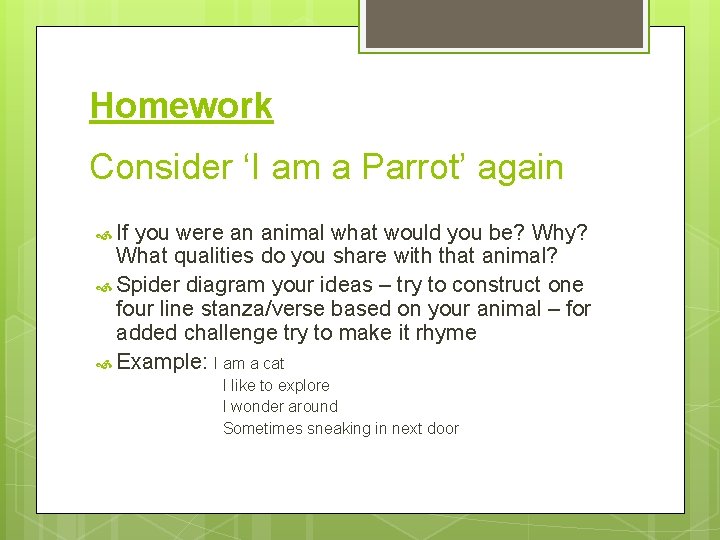 Homework

Consider ‘I am a Parrot’ again

If you were an animal what would you be? Why? What qualities do you share with that animal?

Spider diagram your ideas – try to construct one four line stanza/verse based on your animal – for added challenge try to make it rhyme

Example: I am a cat
I like to explore
I wonder around
Sometimes sneaking in next door